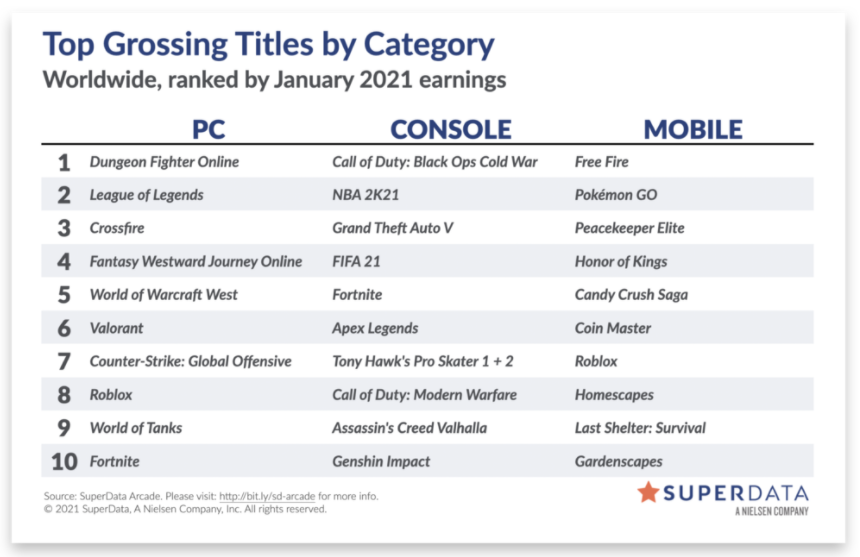 Top Grossing Titles by Category
Worldwide, ranked by January 2021 earnings

| | PC | CONSOLE | MOBILE |
|---|---|---|---|
| 1 | Dungeon Fighter Online | Call of Duty: Black Ops Cold War | Free Fire |
| 2 | League of Legends | NBA 2K21 | Pokémon GO |
| 3 | Crossfire | Grand Theft Auto V | Peacekeeper Elite |
| 4 | Fantasy Westward Journey Online | FIFA 21 | Honor of Kings |
| 5 | World of Warcraft West | Fortnite | Candy Crush Saga |
| 6 | Valorant | Apex Legends | Coin Master |
| 7 | Counter-Strike: Global Offensive | Tony Hawk's Pro Skater 1 + 2 | Roblox |
| 8 | Roblox | Call of Duty: Modern Warfare | Homescapes |
| 9 | World of Tanks | Assassin's Creed Valhalla | Last Shelter: Survival |
| 10 | Fortnite | Genshin Impact | Gardenscapes |

Source: SuperData Arcade. Please visit: http://bit.ly/sd-arcade for more info.
© 2021 SuperData, A Nielsen Company, Inc. All rights reserved.

SUPERDATA
A NIELSEN COMPANY